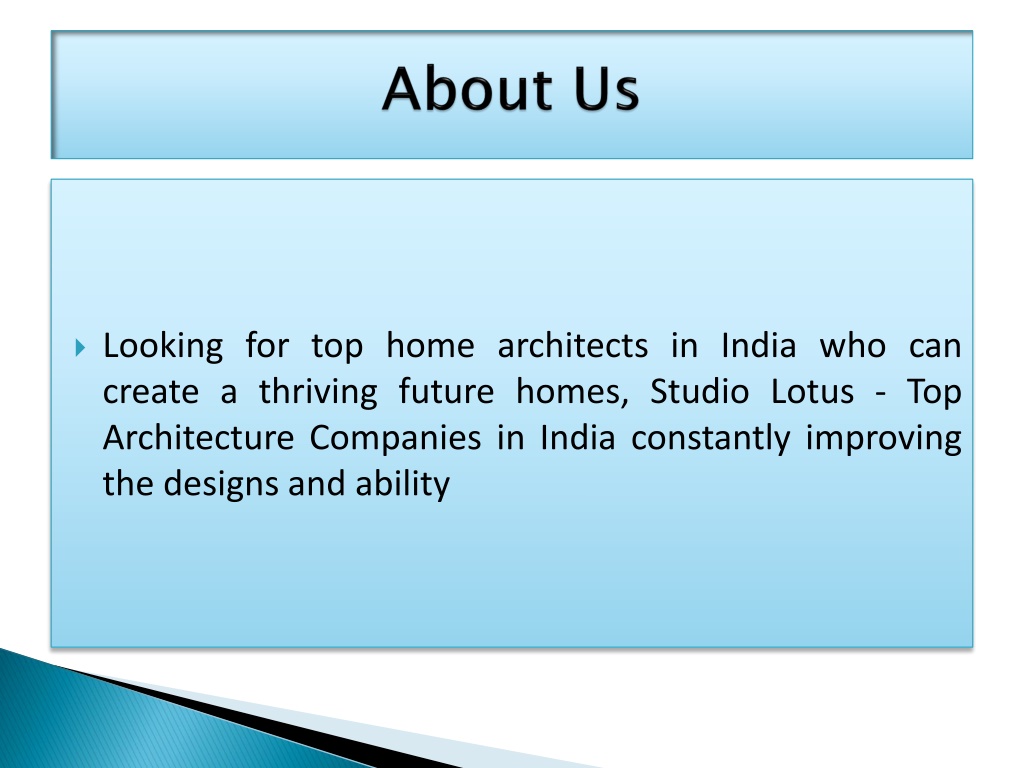 About Us

Looking for top home architects in India who can create a thriving future homes, Studio Lotus - Top Architecture Companies in India constantly improving the designs and ability